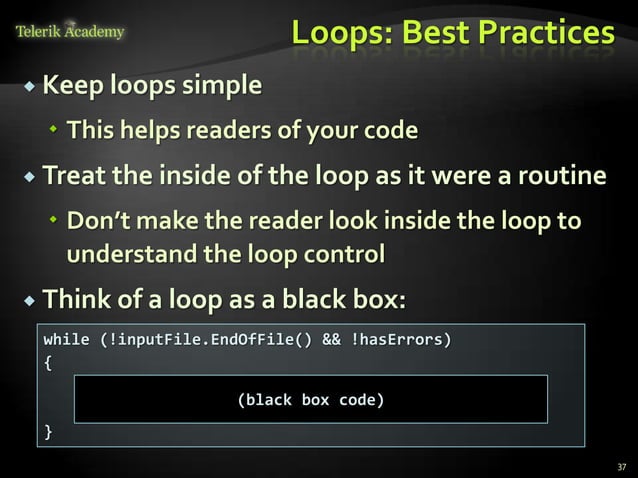 Telerik Academy

Loops: Best Practices

Keep loops simple

This helps readers of your code

Treat the inside of the loop as it were a routine

Don't make the reader look inside the loop to understand the loop control

Think of a loop as a black box:

while (!inputFile.EndOfFile() && !hasErrors)
{
(black box code)
}

37